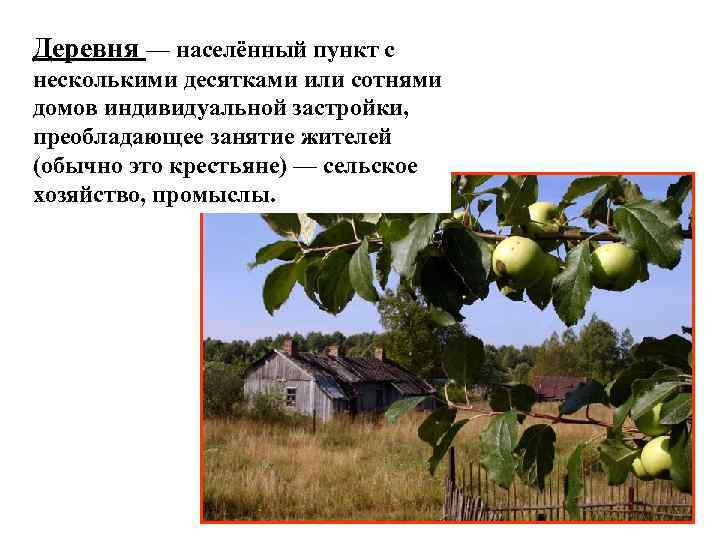 Деревня — населённый пункт с несколькими десятками или сотнями домов индивидуальной застройки, преобладающее занятие жителей (обычно это крестьяне) — сельское хозяйство, промыслы.